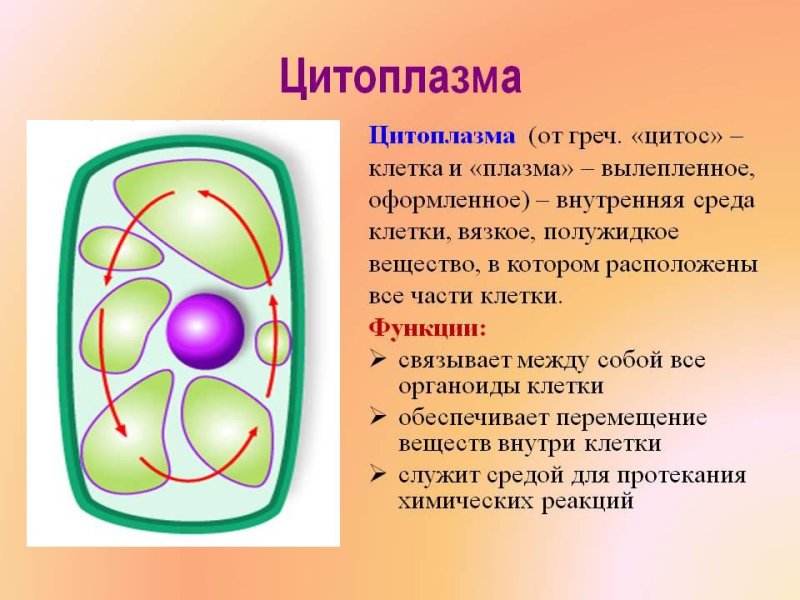 Цитоплазма

Цитоплазма (от греч. «цитос» – клетка и «плазма» – вылепленное, оформленное) – внутренняя среда клетки, вязкое, полужидкое вещество, в котором расположены все части клетки.

Функции:

➢ связывает между собой все органоиды клетки

➢ обеспечивает перемещение веществ внутри клетки

➢ служит средой для протекания химических реакций